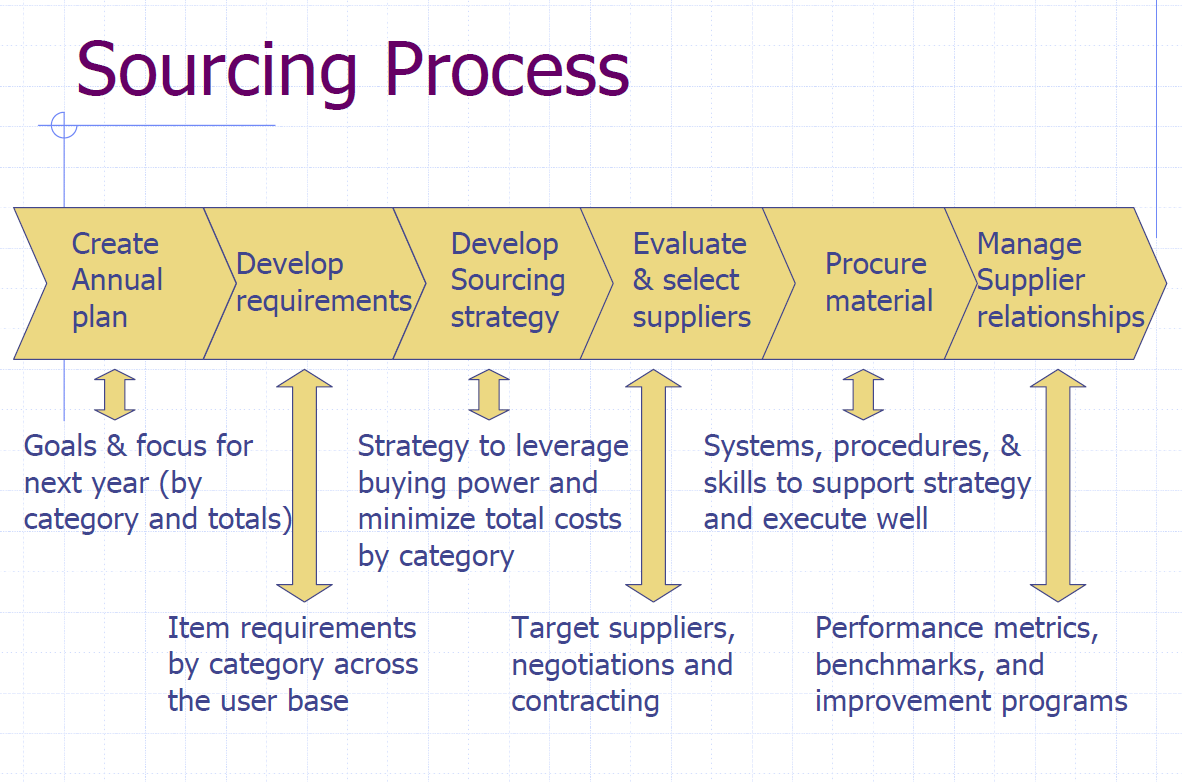 Sourcing Process

Create Annual plan

Develop requirements

Develop Sourcing strategy

Evaluate & select suppliers

Procure material

Manage Supplier relationships

Goals & focus for next year (by category and totals)

Strategy to leverage buying power and minimize total costs by category

Systems, procedures, & skills to support strategy and execute well

Item requirements by category across the user base

Target suppliers, negotiations and contracting

Performance metrics, benchmarks, and improvement programs